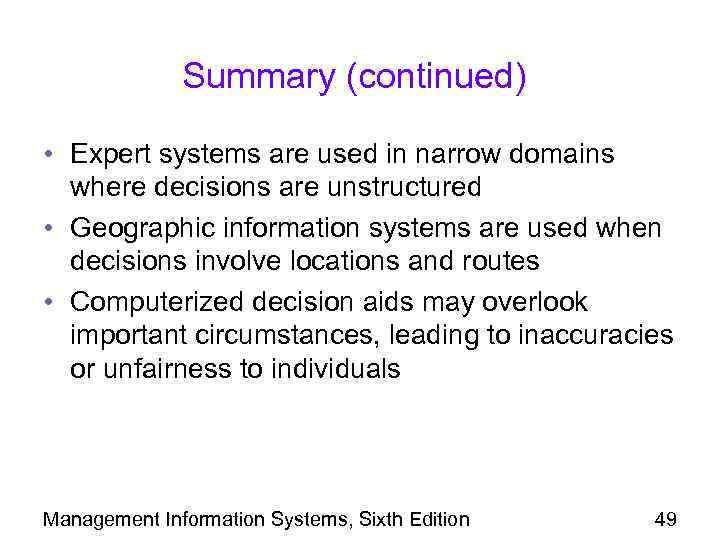 Summary (continued)

• Expert systems are used in narrow domains where decisions are unstructured
• Geographic information systems are used when decisions involve locations and routes
• Computerized decision aids may overlook important circumstances, leading to inaccuracies or unfairness to individuals

Management Information Systems, Sixth Edition

49